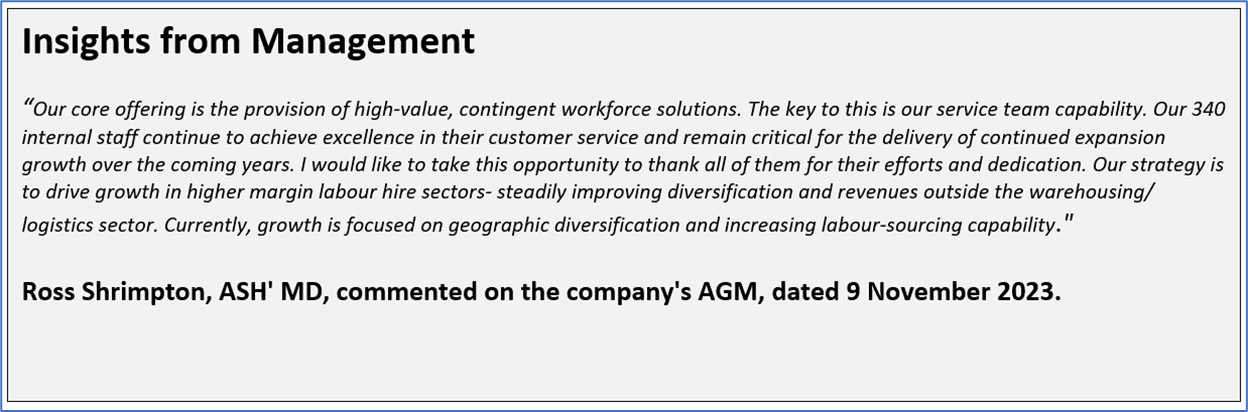 Insights from Management

“Our core offering is the provision of high-value, contingent workforce solutions. The key to this is our service team capability. Our 340 internal staff continue to achieve excellence in their customer service and remain critical for the delivery of continued expansion growth over the coming years. I would like to take this opportunity to thank all of them for their efforts and dedication. Our strategy is to drive growth in higher margin labour hire sectors- steadily improving diversification and revenues outside the warehousing/ logistics sector. Currently, growth is focused on geographic diversification and increasing labour-sourcing capability."

Ross Shrimpton, ASH' MD, commented on the company's AGM, dated 9 November 2023.